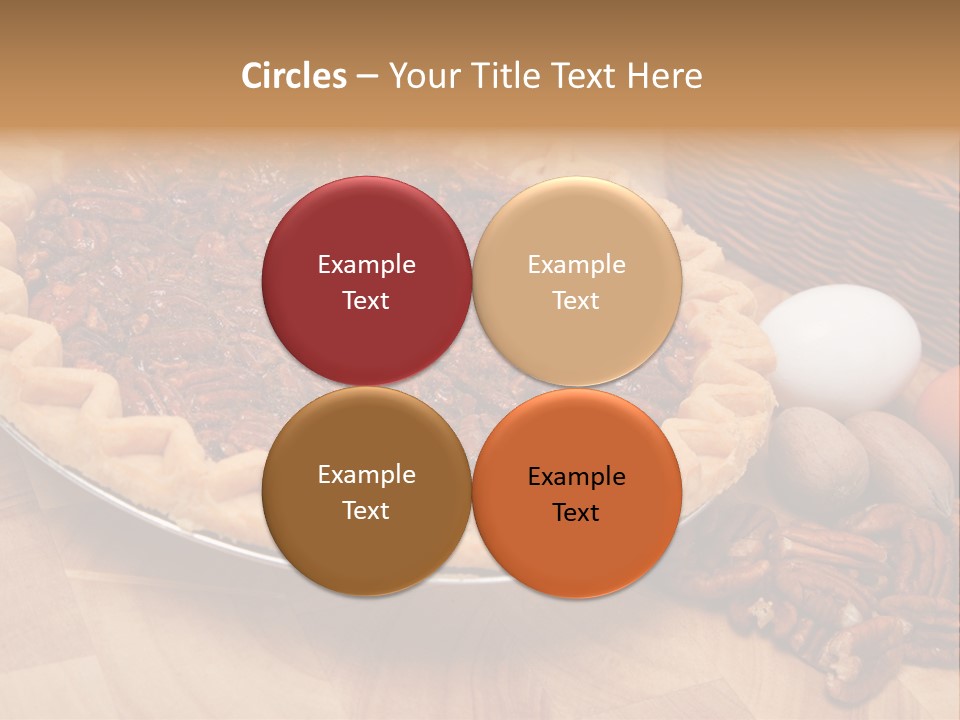 Circles – Your Title Text Here

Example Text

Example Text

Example Text

Example Text